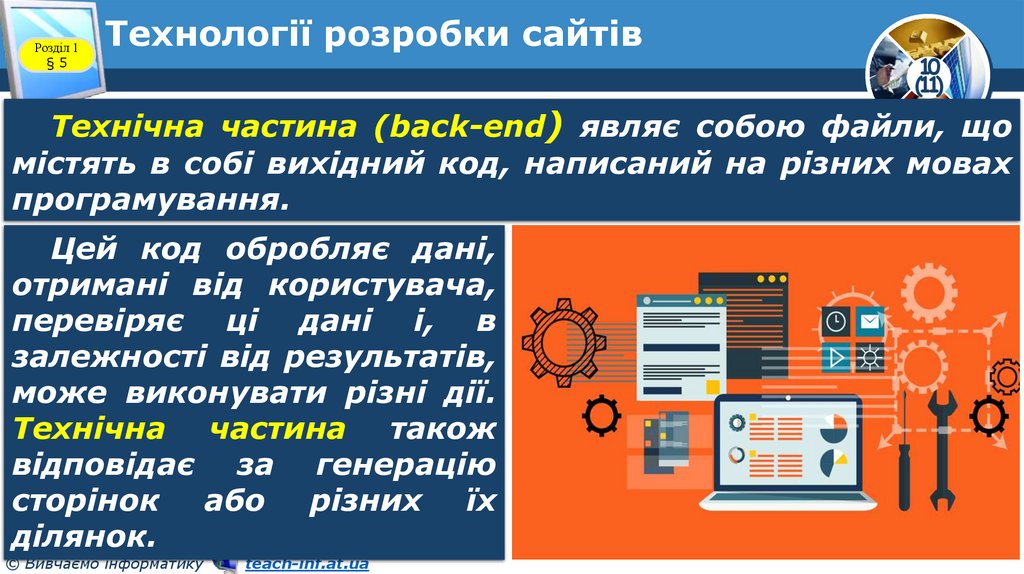 Розділ 1
§ 5

Технології розробки сайтів

10
(11)

Технічна частина (back-end) являє собою файли, що містять в собі вихідний код, написаний на різних мовах програмування.

Цей код обробляє дані, отримані від користувача, перевіряє ці дані і, в залежності від результатів, може виконувати різні дії. Технічна частина також відповідає за генерацію сторінок або різних їх ділянок.

© Вивчаємо інформатику teach-inf.at.ua